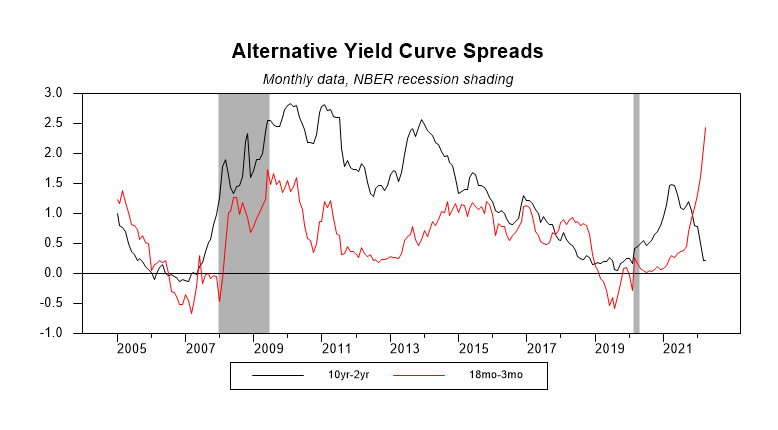 Alternative Yield Curve Spreads

Monthly data, NBER recession shading

3.0
2.5
2.0
1.5
1.0
0.5
0.0
-0.5
-1.0

2005 2007 2009 2011 2013 2015 2017 2019 2021

10yr-2yr
18mo-3mo